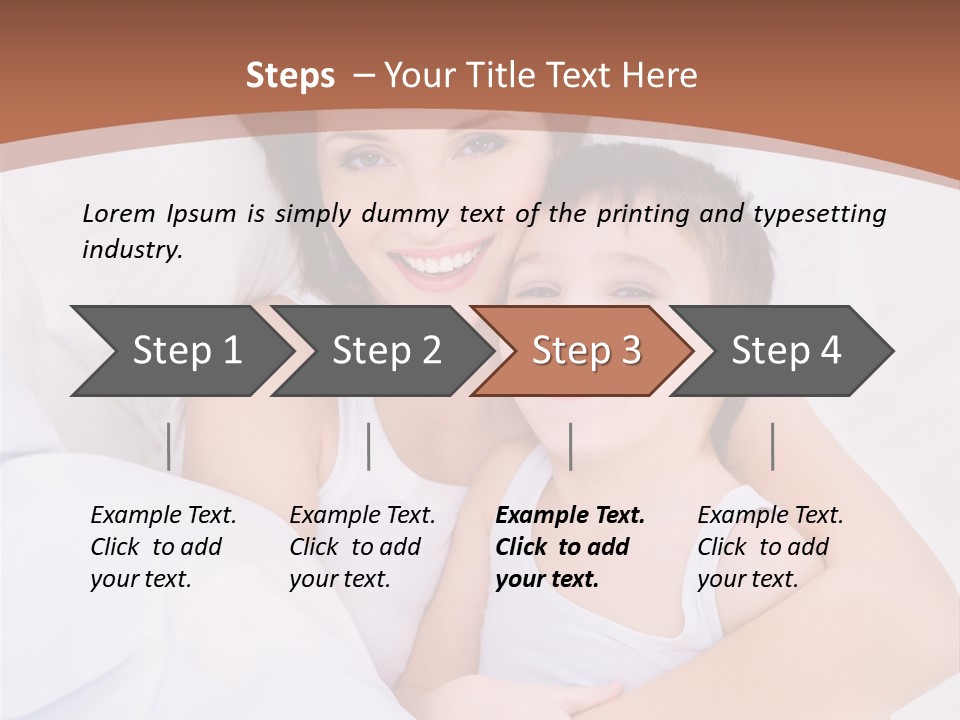 Steps – Your Title Text Here

Lorem Ipsum is simply dummy text of the printing and typesetting industry.

Step 1

Step 2

Step 3

Step 4

Example Text. Click to add your text.

Example Text. Click to add your text.

Example Text. Click to add your text.

Example Text. Click to add your text.